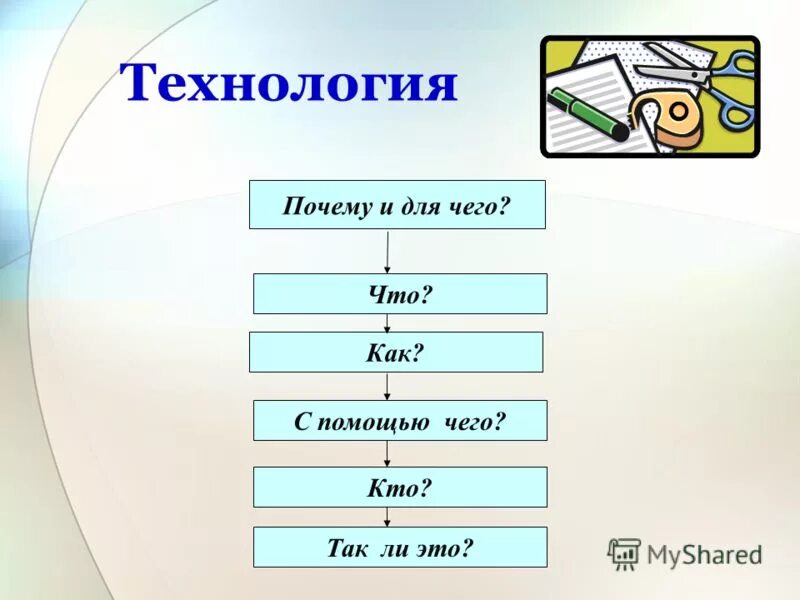 Технология

Почему и для чего?

Что?

Как?

С помощью чего?

Кто?

Так ли это?

MyShared